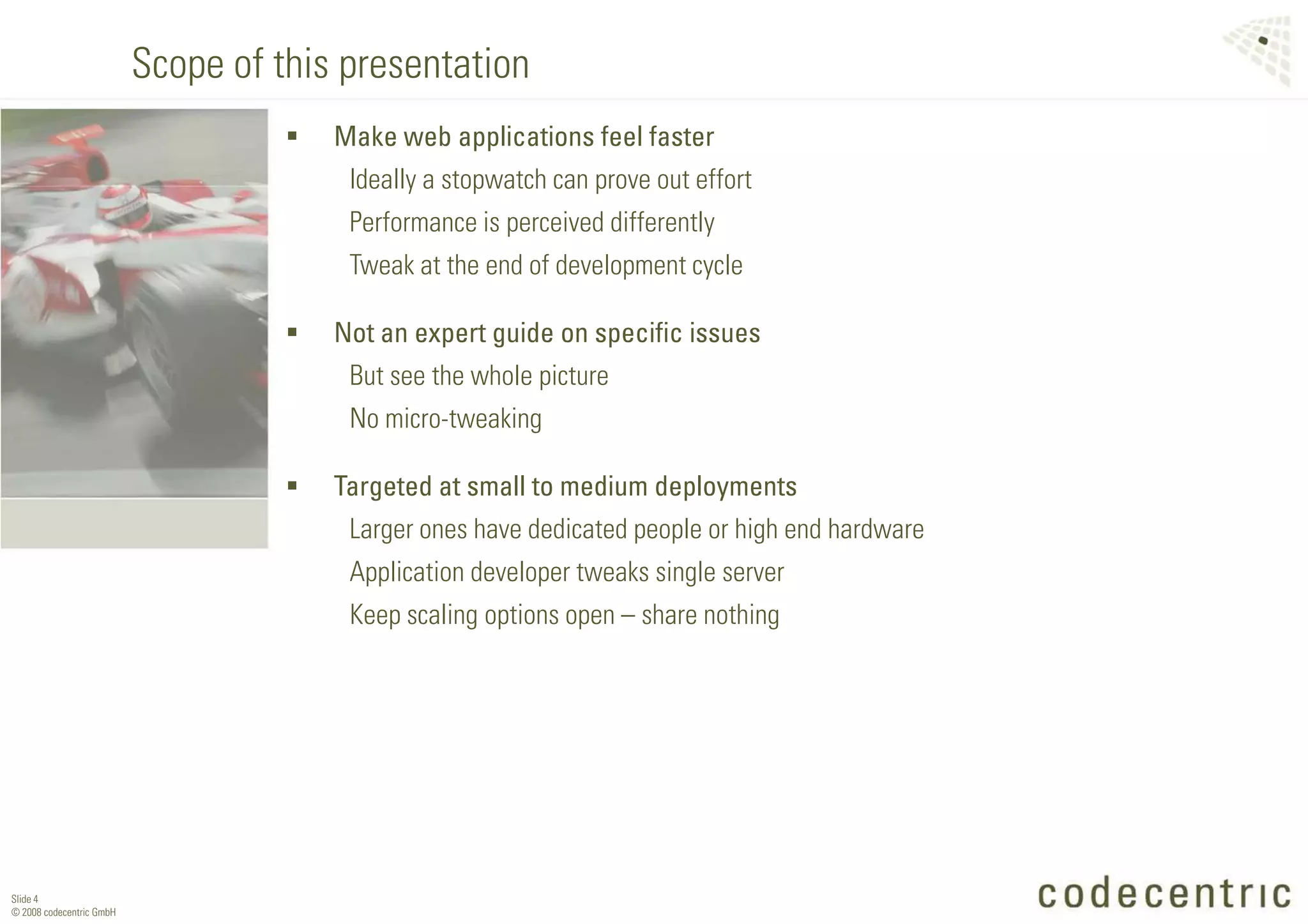 Scope of this presentation

▪ Make web applications feel faster

Ideally a stopwatch can prove out effort

Performance is perceived differently

Tweak at the end of development cycle

▪ Not an expert guide on specific issues

But see the whole picture

No micro-tweaking

▪ Targeted at small to medium deployments

Larger ones have dedicated people or high end hardware

Application developer tweaks single server

Keep scaling options open – share nothing

Slide 4
© 2008 codecentric GmbH

codecentric